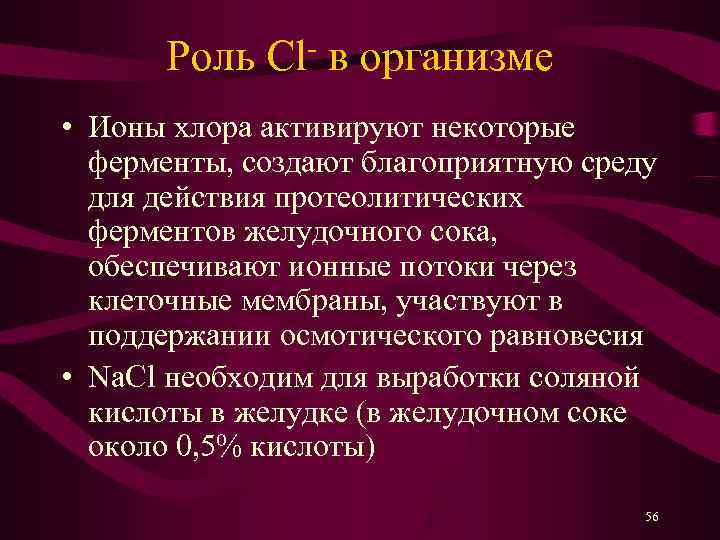 Роль $Cl^-$ в организме

• Ионы хлора активируют некоторые ферменты, создают благоприятную среду для действия протеолитических ферментов желудочного сока, обеспечивают ионные потоки через клеточные мембраны, участвуют в поддержании осмотического равновесия

• $NaCl$ необходим для выработки соляной кислоты в желудке (в желудочном соке около 0,5% кислоты)

56